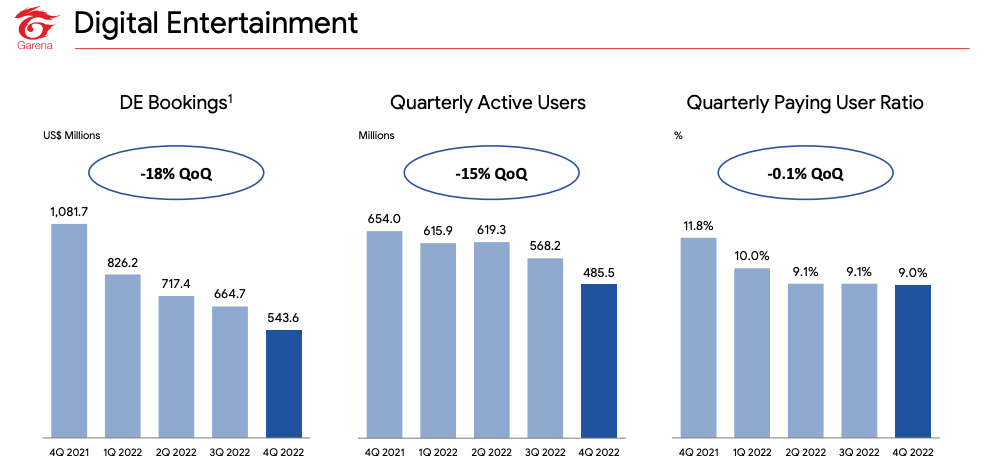 Garena

Digital Entertainment

DE Bookings$^1$

US$ Millions

-18% QoQ

1,081.7
826.2
717.4
664.7
543.6

4Q 2021
1Q 2022
2Q 2022
3Q 2022
4Q 2022

Quarterly Active Users

Millions

-15% QoQ

654.0
615.9
619.3
568.2
485.5

4Q 2021
1Q 2022
2Q 2022
3Q 2022
4Q 2022

Quarterly Paying User Ratio

%

-0.1% QoQ

11.8%
10.0%
9.1%
9.1%
9.0%

4Q 2021
1Q 2022
2Q 2022
3Q 2022
4Q 2022